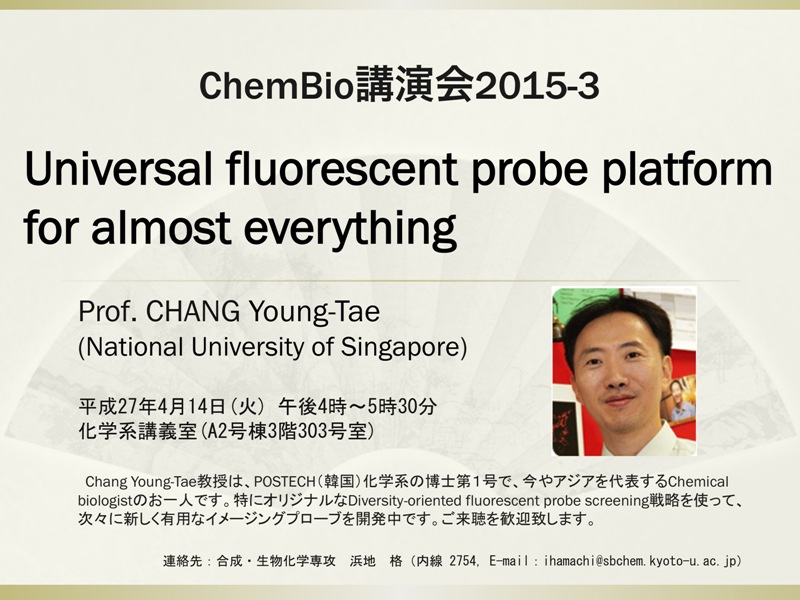 ChemBio講演会2015-3

Universal fluorescent probe platform for almost everything

Prof. CHANG Young-Tae
(National University of Singapore)

平成27年4月14日（火） 午後4時～5時30分
化学系講義室（A2号棟3階303号室）

Chang Young-Tae教授は、POSTECH（韓国）化学系の博士第1号で、今やアジアを代表するChemical biologistのお一人です。特にオリジナルなDiversity-oriented fluorescent probe screening戦略を使って、次々に新しく有用なイメージングプローブを開発中です。ご来聴を歓迎致します。

連絡先：合成・生物化学専攻　浜地　格（内線 2754, E-mail：ihamachi@sbchem.kyoto-u.ac.jp）